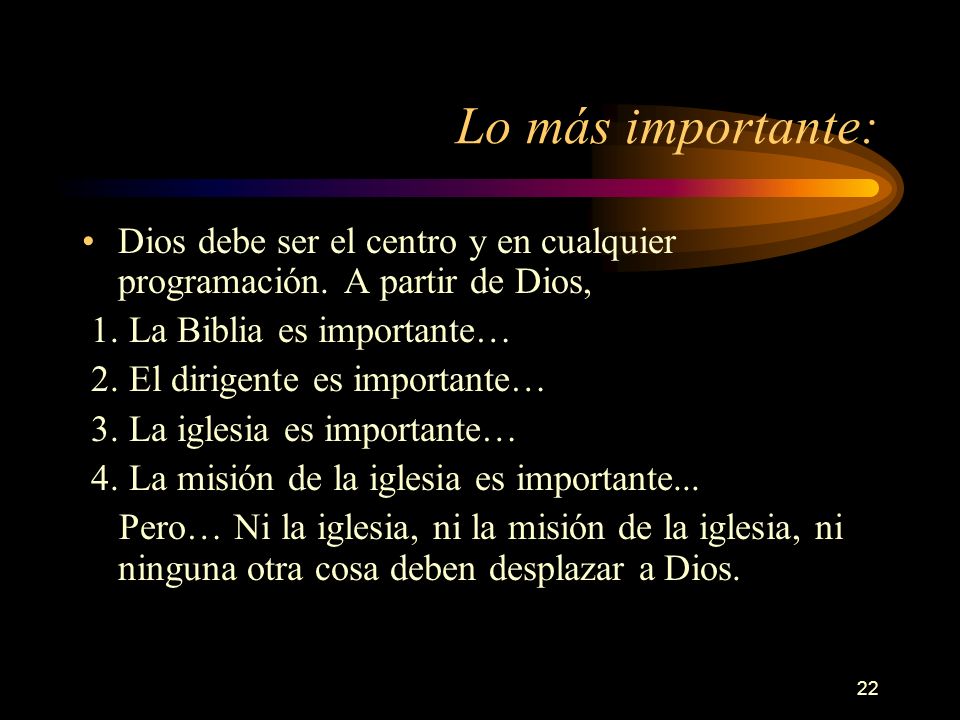 Lo más importante:

• Dios debe ser el centro y en cualquier programación. A partir de Dios,

1. La Biblia es importante…

2. El dirigente es importante…

3. La iglesia es importante…

4. La misión de la iglesia es importante...

Pero… Ni la iglesia, ni la misión de la iglesia, ni ninguna otra cosa deben desplazar a Dios.

22